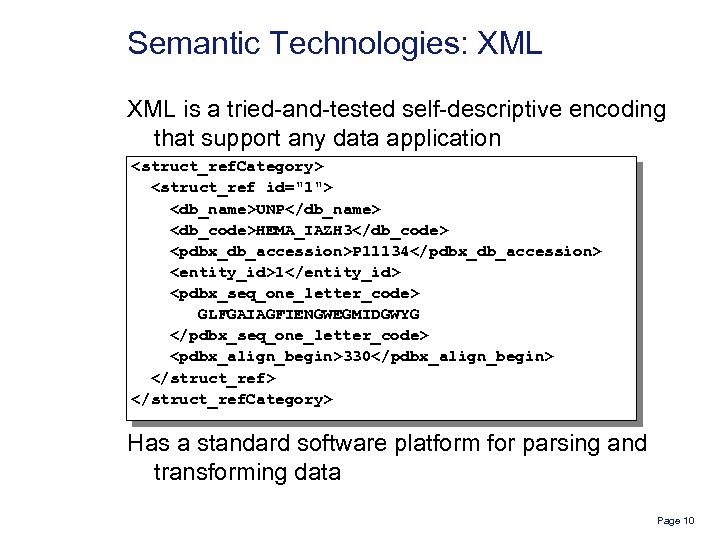 Semantic Technologies: XML

XML is a tried-and-tested self-descriptive encoding that support any data application

<struct_refCategory>
<struct_ref id="1">
<db_name>UNP</db_name>
<db_code>HEMA_IAZH3</db_code>
<pdbx_db_accession>P11134</pdbx_db_accession>
<entity_id>1</entity_id>
<pdbx_seq_one_letter_code>
GLFGAIAGFIENGWEGMIDGWYG
</pdbx_seq_one_letter_code>
<pdbx_align_begin>330</pdbx_align_begin>
</struct_ref>
</struct_refCategory>

Has a standard software platform for parsing and transforming data

Page 10